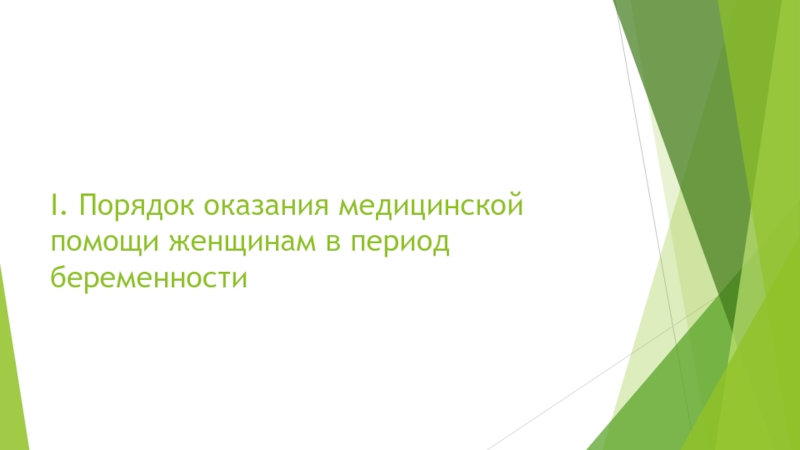 I. Порядок оказания медицинской помощи женщинам в период беременности